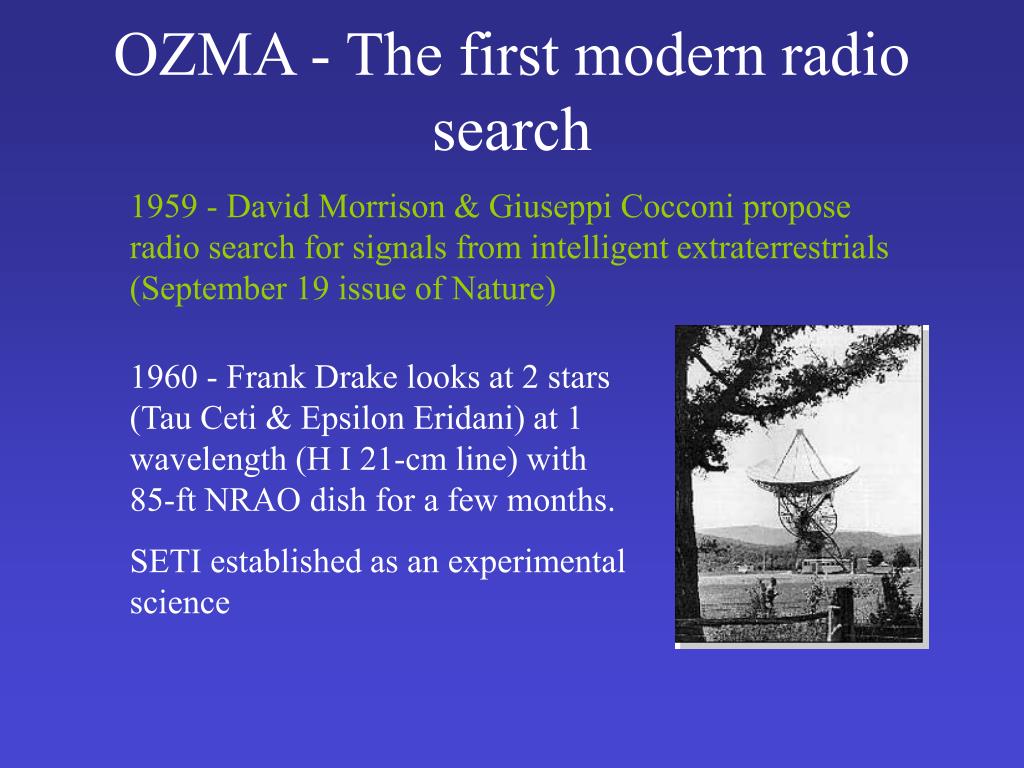 OZMA - The first modern radio search

1959 - David Morrison & Giuseppi Cocconi propose radio search for signals from intelligent extraterrestrials (September 19 issue of Nature)

1960 - Frank Drake looks at 2 stars (Tau Ceti & Epsilon Eridani) at 1 wavelength (H I 21-cm line) with 85-ft NRAO dish for a few months.

SETI established as an experimental science